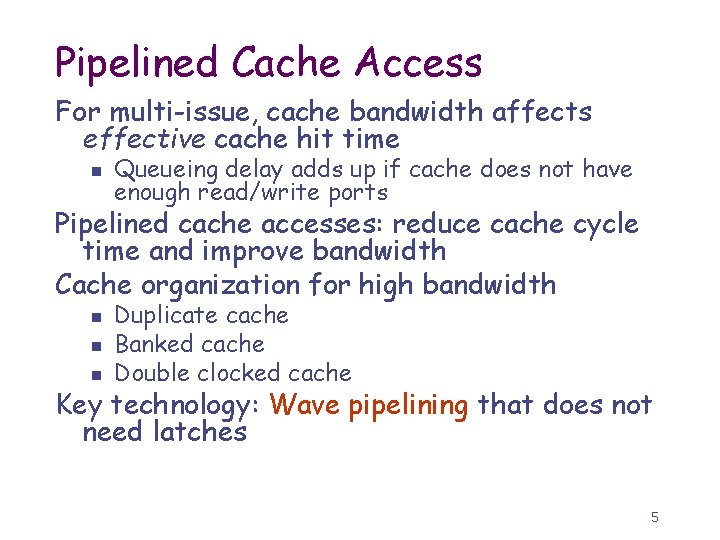 Pipelined Cache Access

For multi-issue, cache bandwidth affects effective cache hit time

- Queueing delay adds up if cache does not have enough read/write ports

Pipelined cache accesses: reduce cache cycle time and improve bandwidth

Cache organization for high bandwidth

- Duplicate cache
- Banked cache
- Double clocked cache

Key technology: Wave pipelining that does not need latches

5